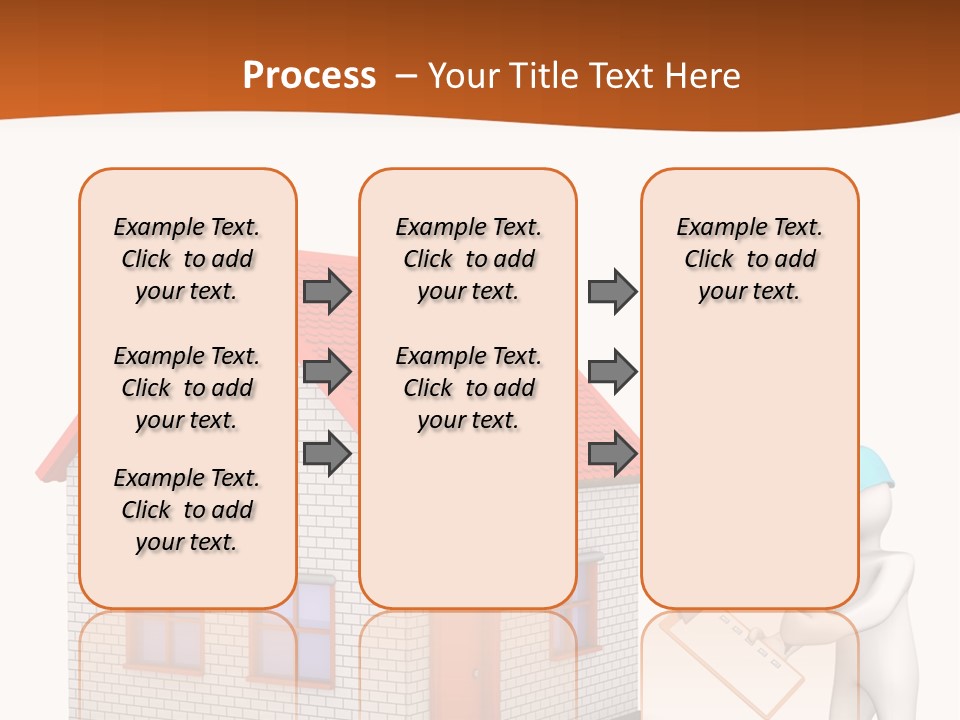 Process – Your Title Text Here

Example Text. Click to add your text.

Example Text. Click to add your text.

Example Text. Click to add your text.

Example Text. Click to add your text.

Example Text. Click to add your text.

Example Text. Click to add your text.